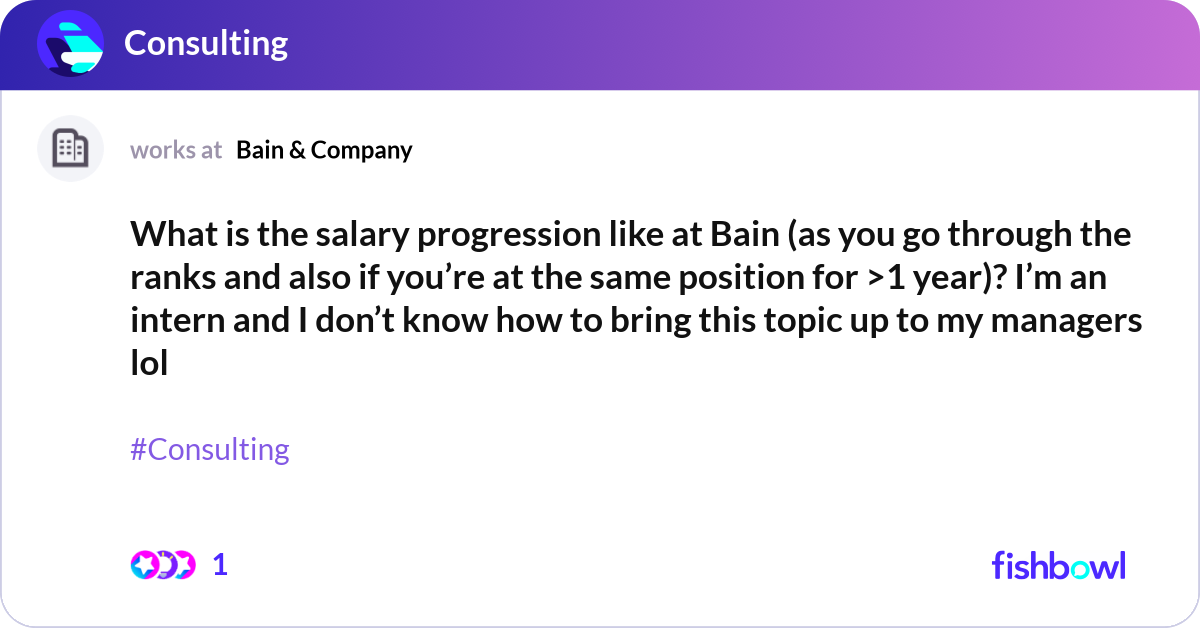 Consulting

works at Bain & Company

What is the salary progression like at Bain (as you go through the ranks and also if you’re at the same position for >1 year)? I’m an intern and I don’t know how to bring this topic up to my managers lol

#Consulting

1

fishbowl